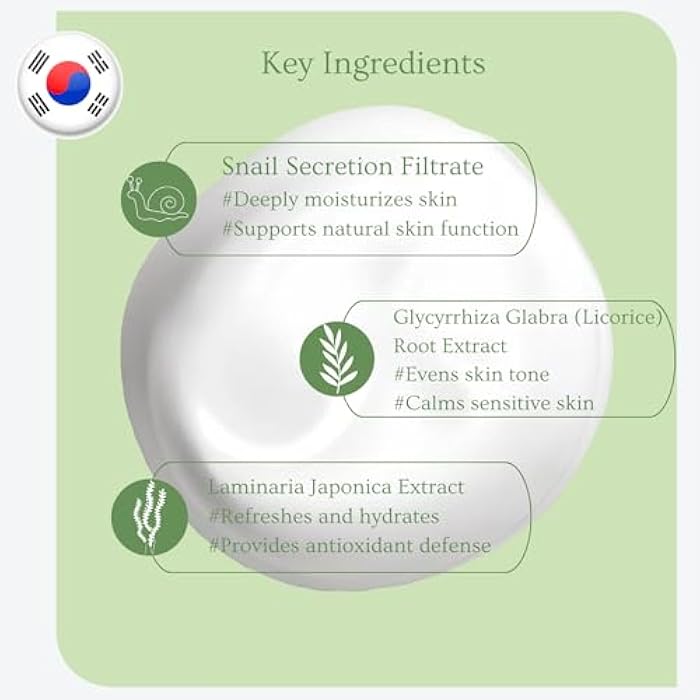 Key Ingredients

Snail Secretion Filtrate
#Deeply moisturizes skin
#Supports natural skin function

Glycyrrhiza Glabra (Licorice) Root Extract
#Evens skin tone
#Calms sensitive skin

Laminaria Japonica Extract
#Refreshes and hydrates
#Provides antioxidant defense